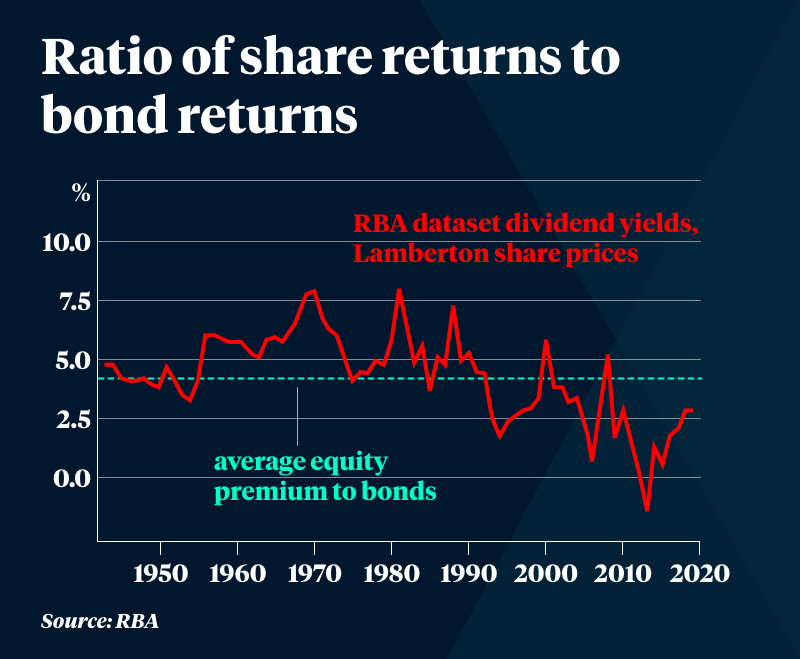 Ratio of share returns to bond returns

%

10.0

7.5

5.0

2.5

0.0

RBA dataset dividend yields, Lamberton share prices

average equity premium to bonds

1950 1960 1970 1980 1990 2000 2010 2020

Source: RBA